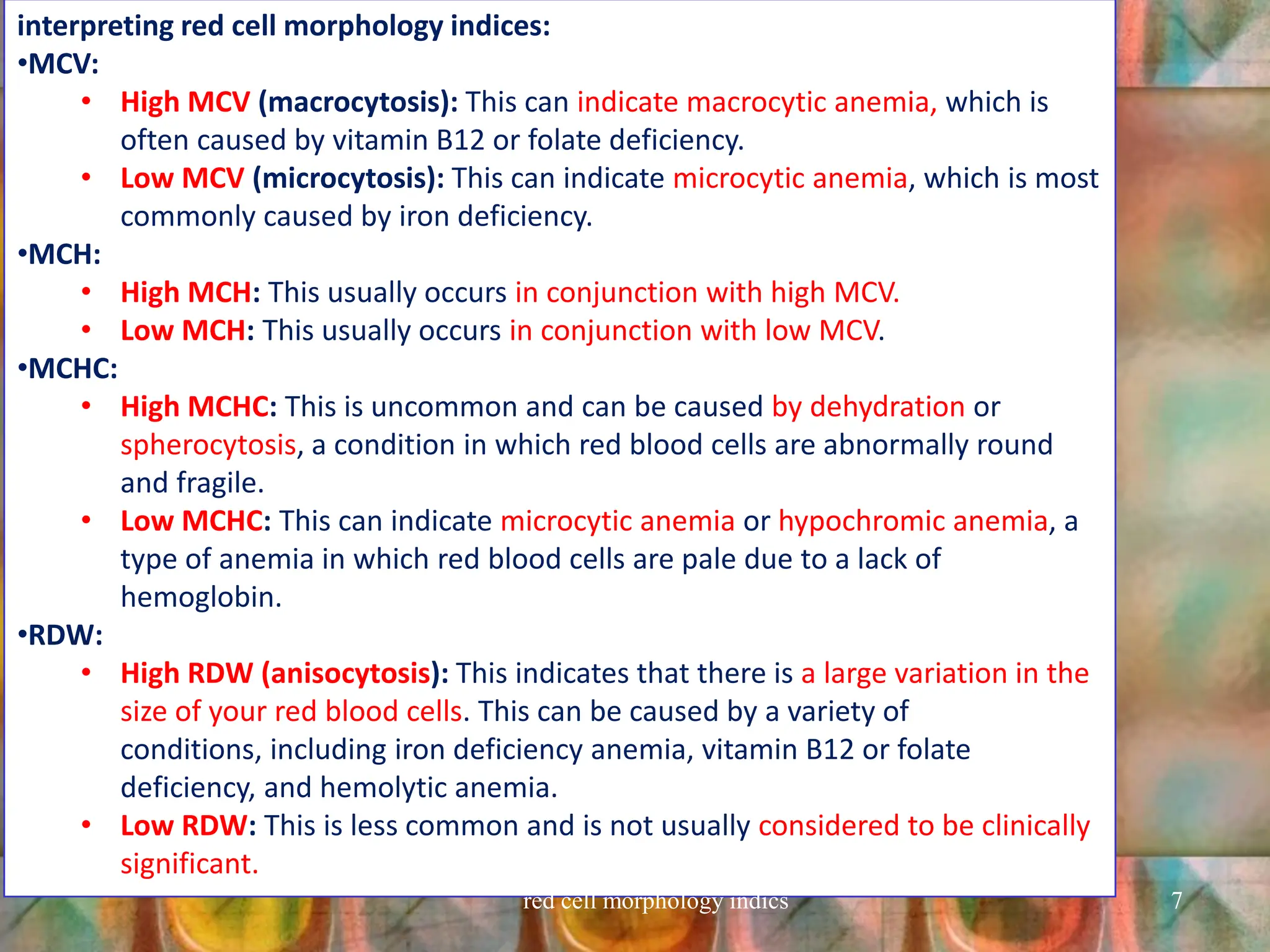 interpreting red cell morphology indices:
•MCV:
• High MCV (macrocytosis): This can indicate macrocytic anemia, which is often caused by vitamin B12 or folate deficiency.
• Low MCV (microcytosis): This can indicate microcytic anemia, which is most commonly caused by iron deficiency.
•MCH:
• High MCH: This usually occurs in conjunction with high MCV.
• Low MCH: This usually occurs in conjunction with low MCV.
•MCHC:
• High MCHC: This is uncommon and can be caused by dehydration or spherocytosis, a condition in which red blood cells are abnormally round and fragile.
• Low MCHC: This can indicate microcytic anemia or hypochromic anemia, a type of anemia in which red blood cells are pale due to a lack of hemoglobin.
•RDW:
• High RDW (anisocytosis): This indicates that there is a large variation in the size of your red blood cells. This can be caused by a variety of conditions, including iron deficiency anemia, vitamin B12 or folate deficiency, and hemolytic anemia.
• Low RDW: This is less common and is not usually considered to be clinically significant.

red cell morphology indics

7